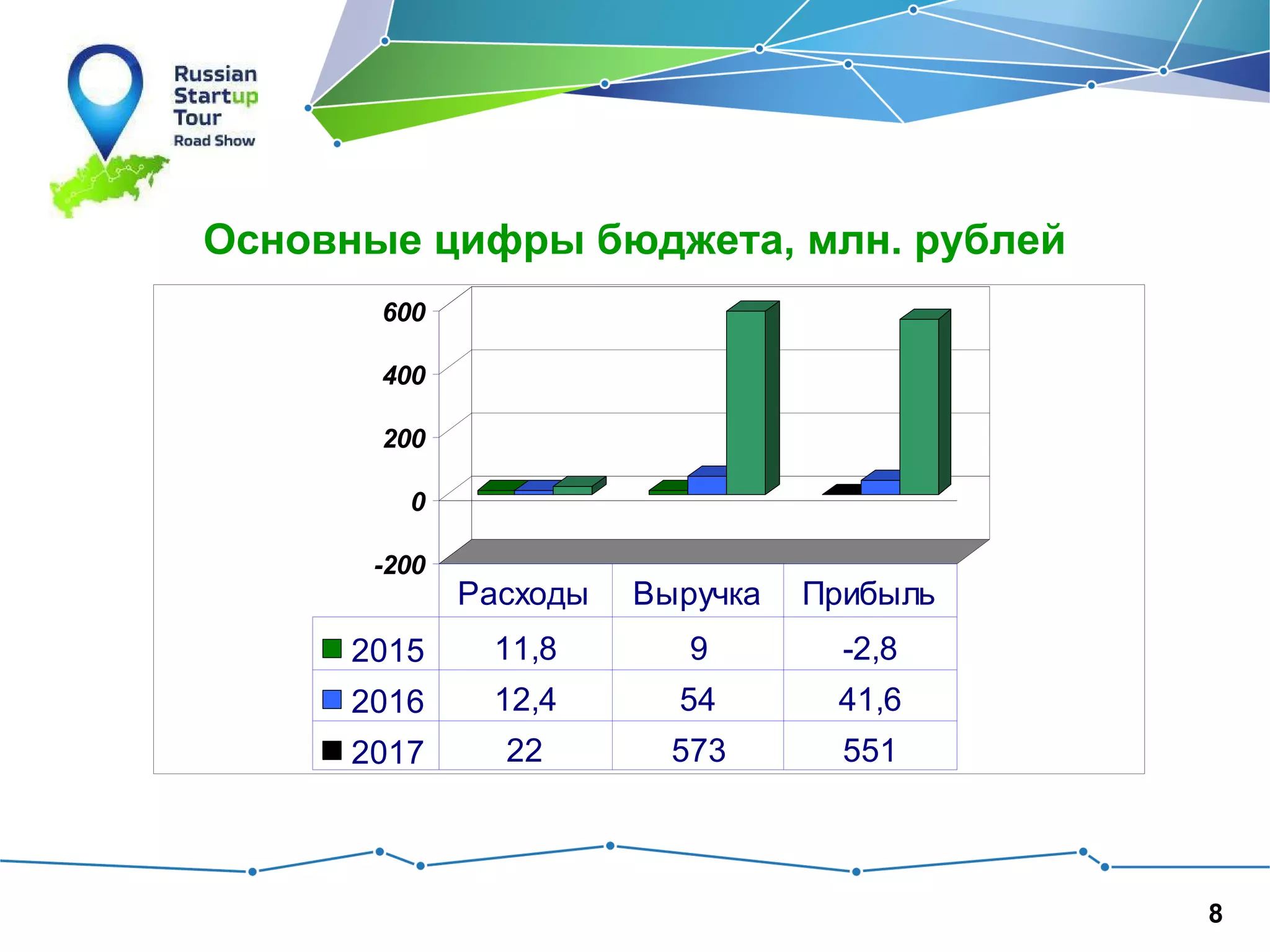 Russian Startup Tour
Road Show

Основные цифры бюджета, млн. рублей

600
400
200
0
-200

| | Расходы | Выручка | Прибыль |
|---|---|---|---|
| 2015 | 11,8 | 9 | -2,8 |
| 2016 | 12,4 | 54 | 41,6 |
| 2017 | 22 | 573 | 551 |

8